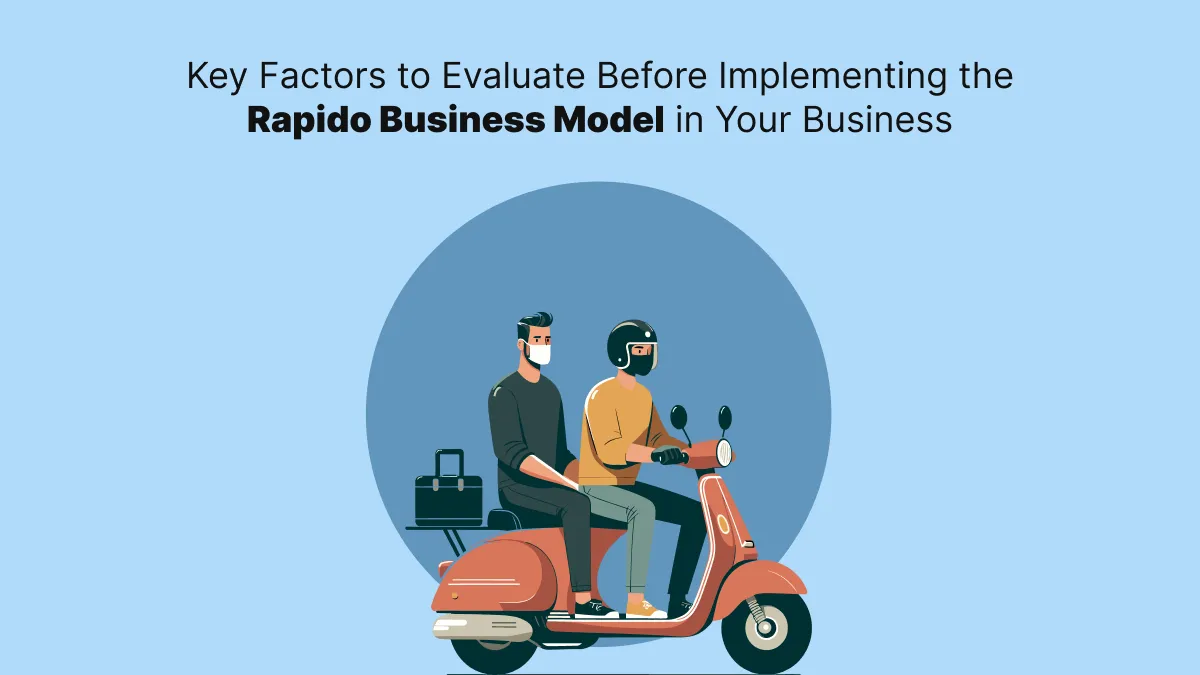 Key Factors to Evaluate Before Implementing the Rapido Business Model in Your Business